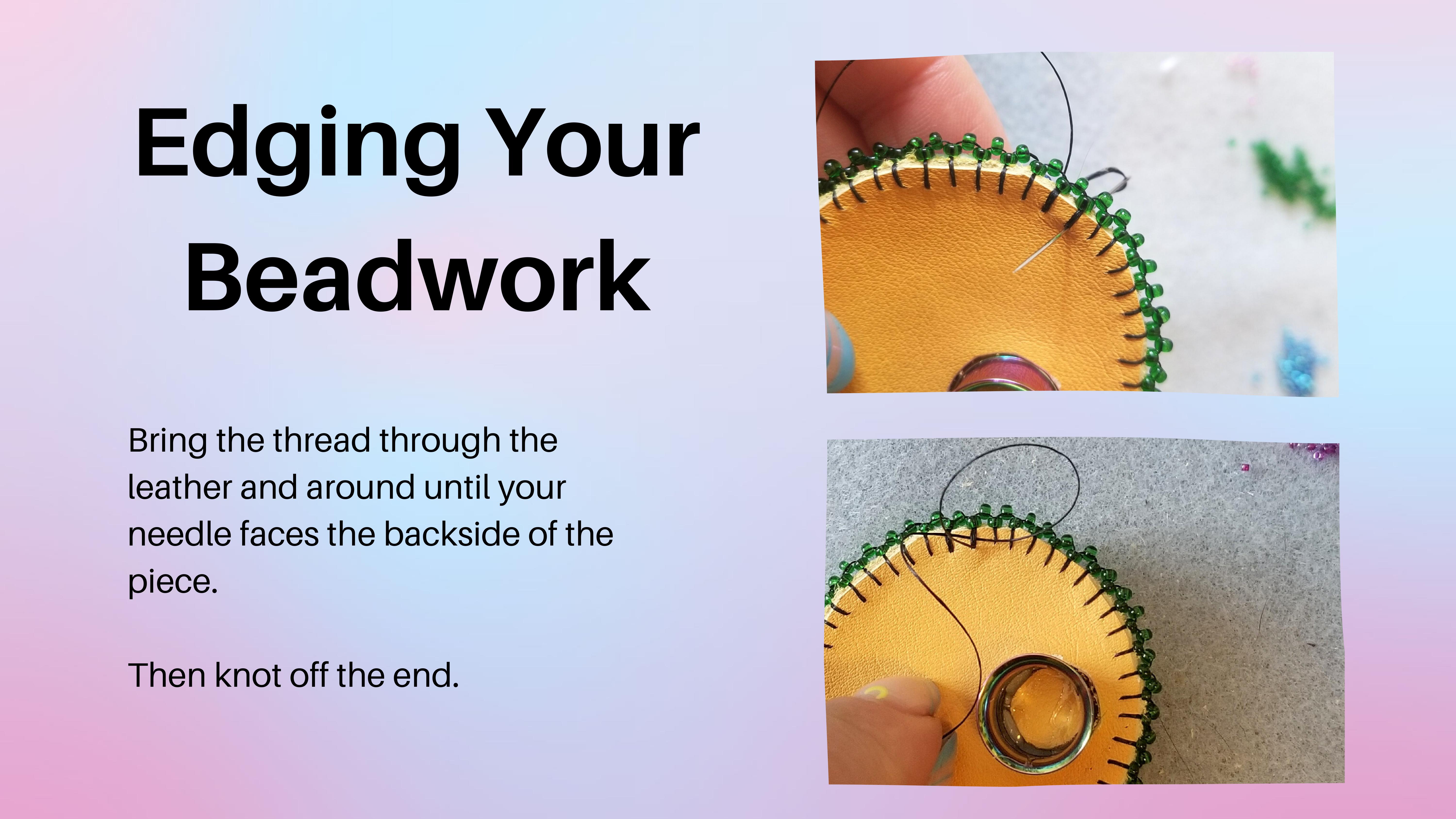 Edging Your Beadwork

Bring the thread through the leather and around until your needle faces the backside of the piece.

Then knot off the end.